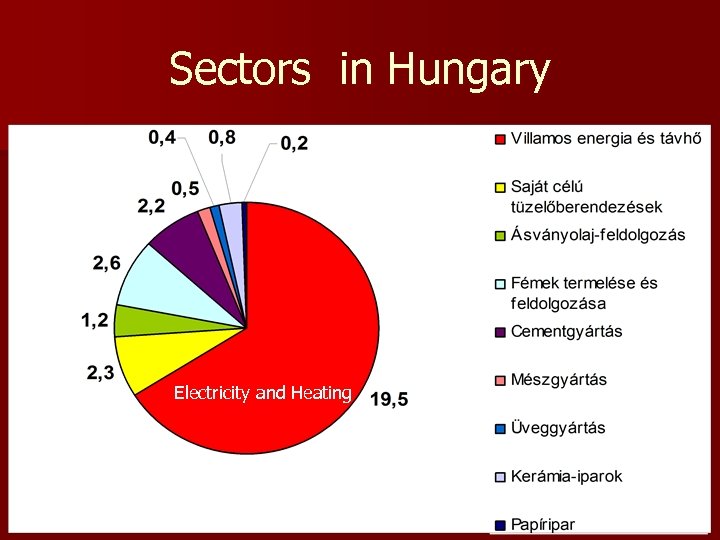 Sectors in Hungary

0,4 0,8 0,2

0,5

2,2

2,6

1,2

2,3

Electricity and Heating

19,5

Villamos energia és távhő

Saját célú tüzelőberendezések

Ásványolaj-feldolgozás

Fémek termelése és feldolgozása

Cementgyártás

Mészgyártás

Üveggyártás

Kerámia-iparok

Papíripar